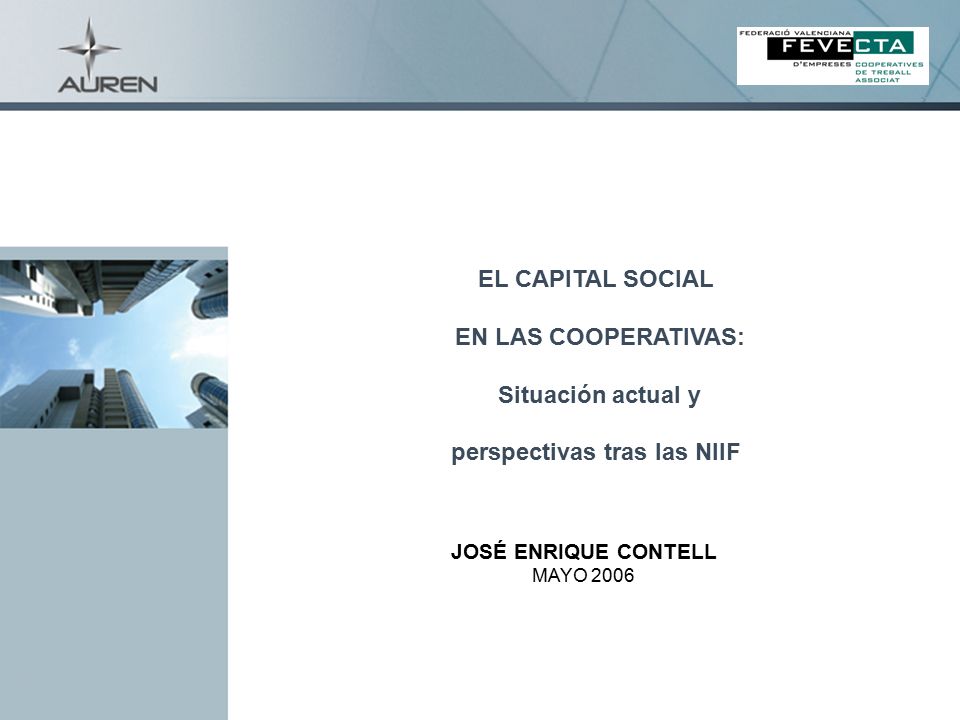 AUREN

FEDERACIÓ VALENCIANA
FEVECTA
D'EMPRESES COOPERATIVES DE TREBALL ASSOCIAT

EL CAPITAL SOCIAL

EN LAS COOPERATIVAS:

Situación actual y

perspectivas tras las NIIF

JOSÉ ENRIQUE CONTELL
MAYO 2006